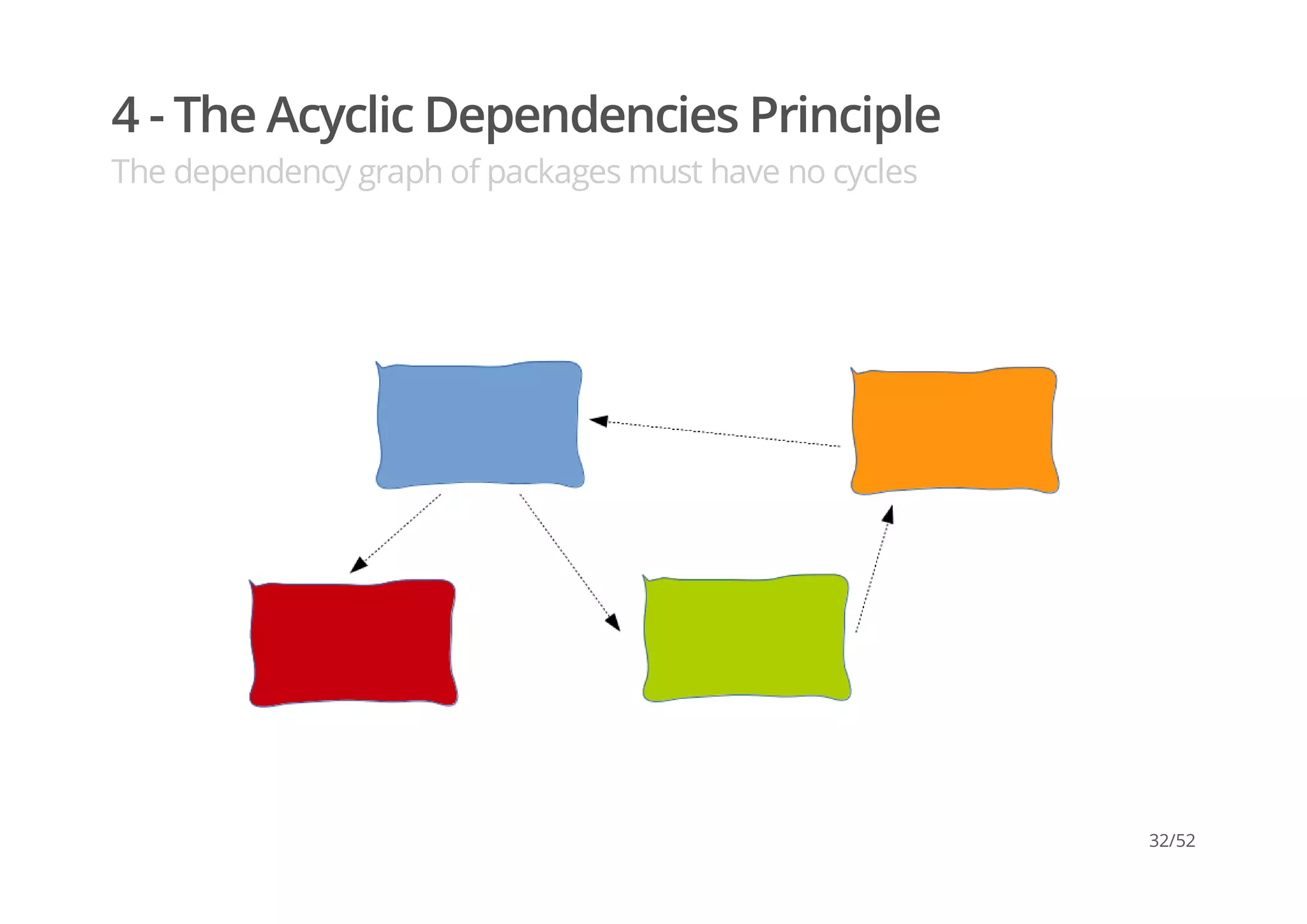 4 - The Acyclic Dependencies Principle

The dependency graph of packages must have no cycles

32/52